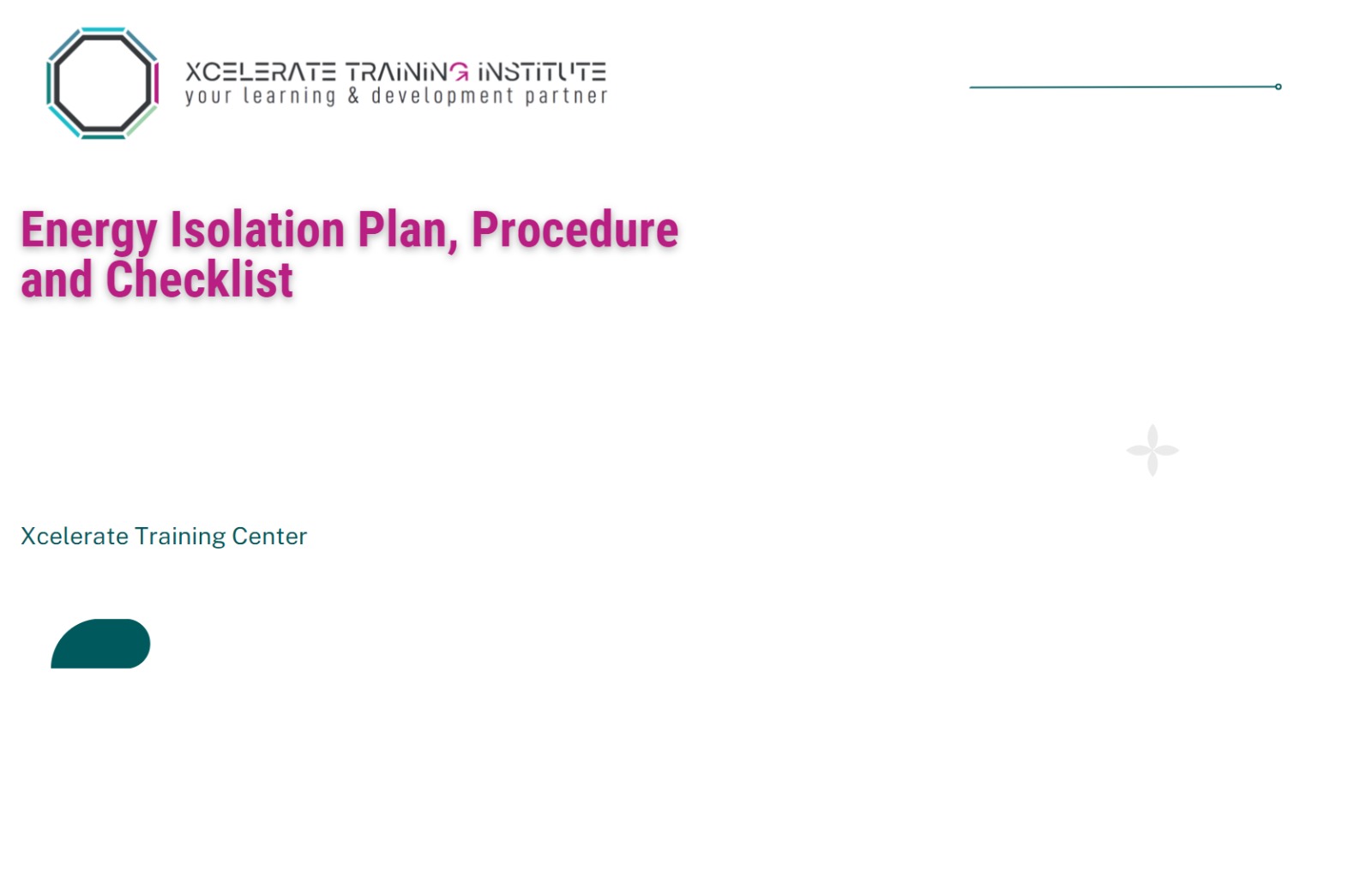 XCELERATE TRAINING INSTITUTE
your learning & development partner

Energy Isolation Plan, Procedure and Checklist

Xcelerate Training Center